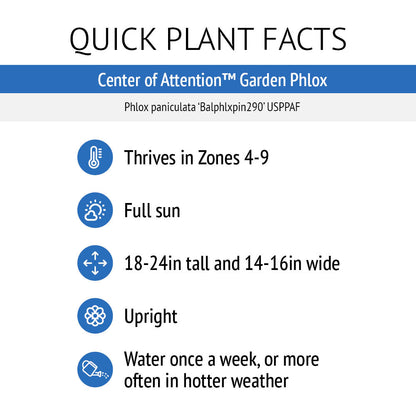 QUICK PLANT FACTS

Center of Attention™ Garden Phlox

Phlox paniculata 'Balphlxpin290' USPPAF

Thrives in Zones 4-9

Full sun

18-24in tall and 14-16in wide

Upright

Water once a week, or more often in hotter weather